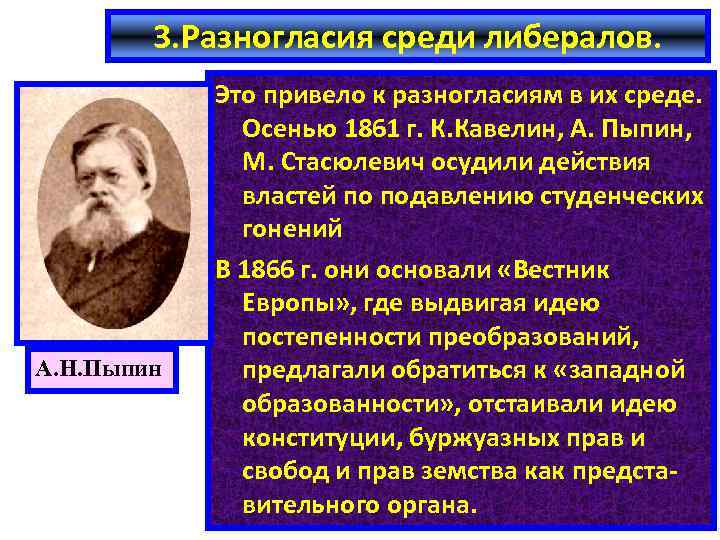 3.Разногласия среди либералов.

А.Н.Пыпин

Это привело к разногласиям в их среде. Осенью 1861 г. К.Кавелин, А. Пыпин, М. Стасюлевич осудили действия властей по подавлению студенческих гонений

В 1866 г. они основали «Вестник Европы», где выдвигая идею постепенности преобразований, предлагали обратиться к «западной образованности», отстаивали идею конституции, буржуазных прав и свобод и прав земства как представительного органа.